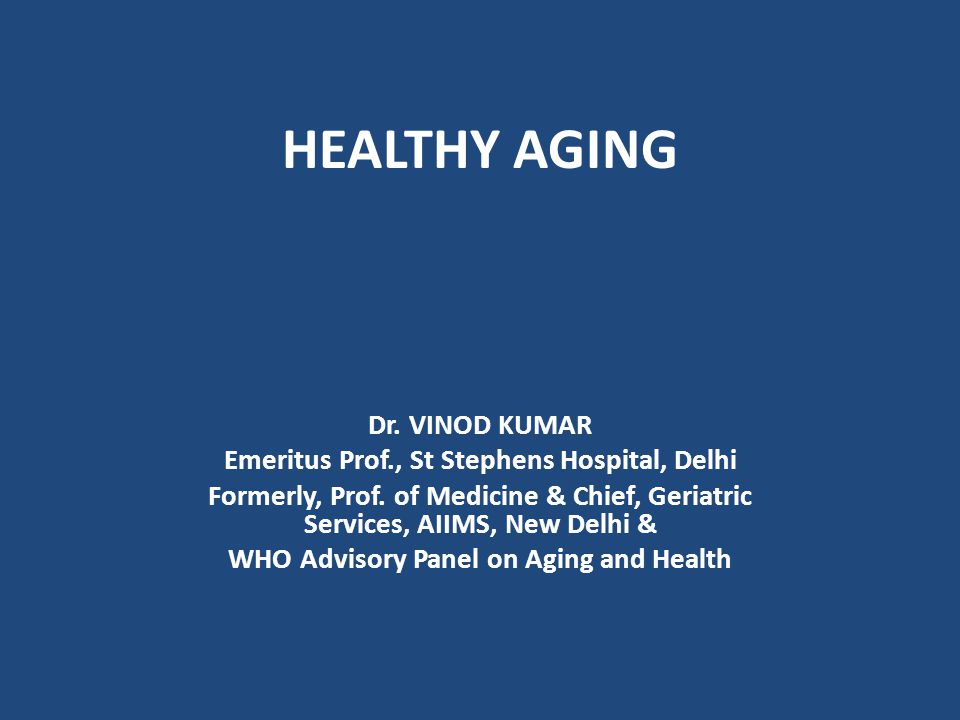 HEALTHY AGING

Dr. VINOD KUMAR
Emeritus Prof., St Stephens Hospital, Delhi
Formerly, Prof. of Medicine & Chief, Geriatric Services, AIIMS, New Delhi &
WHO Advisory Panel on Aging and Health